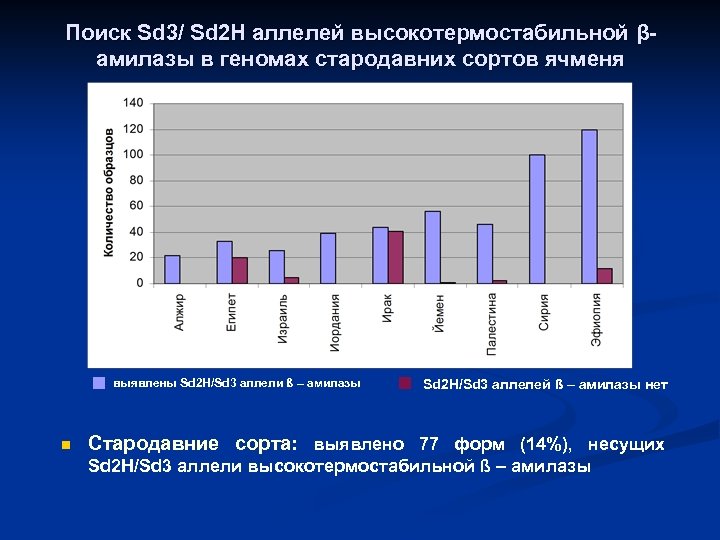 Поиск Sd3/ Sd2H аллелей высокотермостабильной β-амилазы в геномах стародавних сортов ячменя

Количество образцов

140
120
100
80
60
40
20
0

Алжир
Египет
Израиль
Иордания
Ирак
Йемен
Палестина
Сирия
Эфиопия

выявлены Sd2H/Sd3 аллели ß – амилазы
Sd2H/Sd3 аллелей ß – амилазы нет

Стародавние сорта: выявлено 77 форм (14%), несущих Sd2H/Sd3 аллели высокотермостабильной ß – амилазы